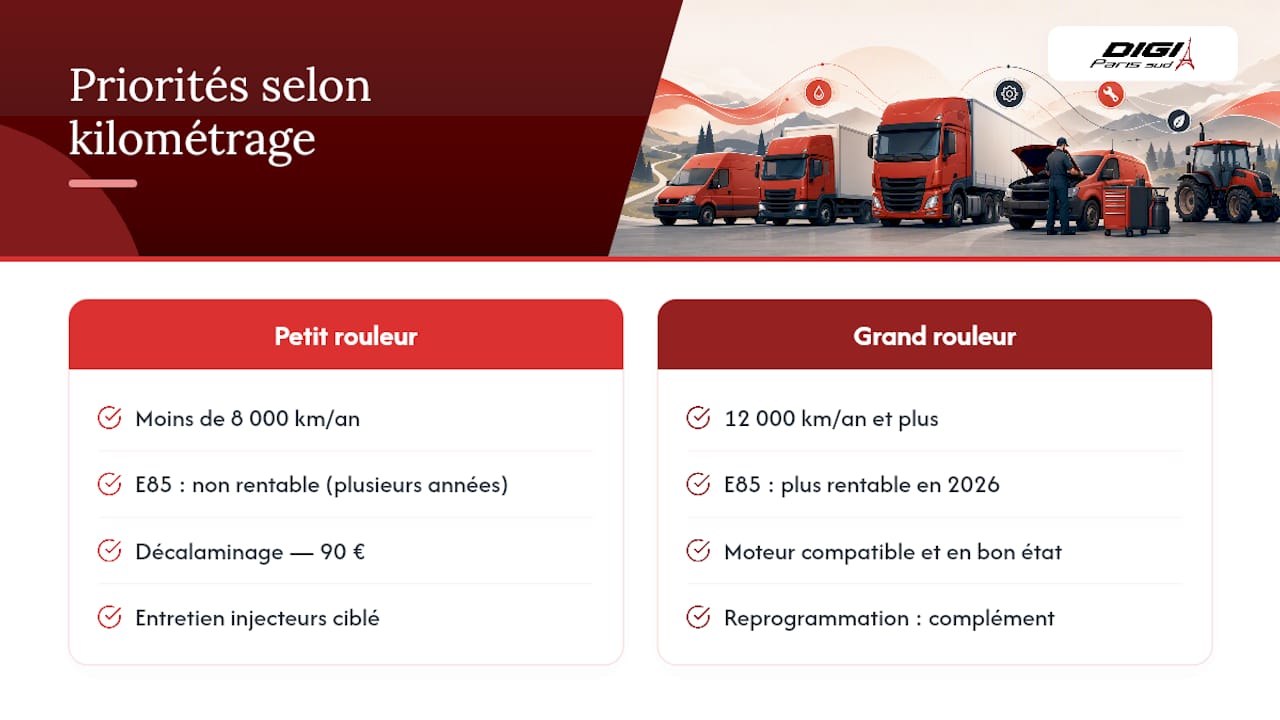 Priorités selon kilométrage

DIGI
Paris sud

Petit rouleur

Moins de 8 000 km/an

E85 : non rentable (plusieurs années)

Décalaminage — 90 €

Entretien injecteurs ciblé

Grand rouleur

12 000 km/an et plus

E85 : plus rentable en 2026

Moteur compatible et en bon état

Reprogrammation : complément